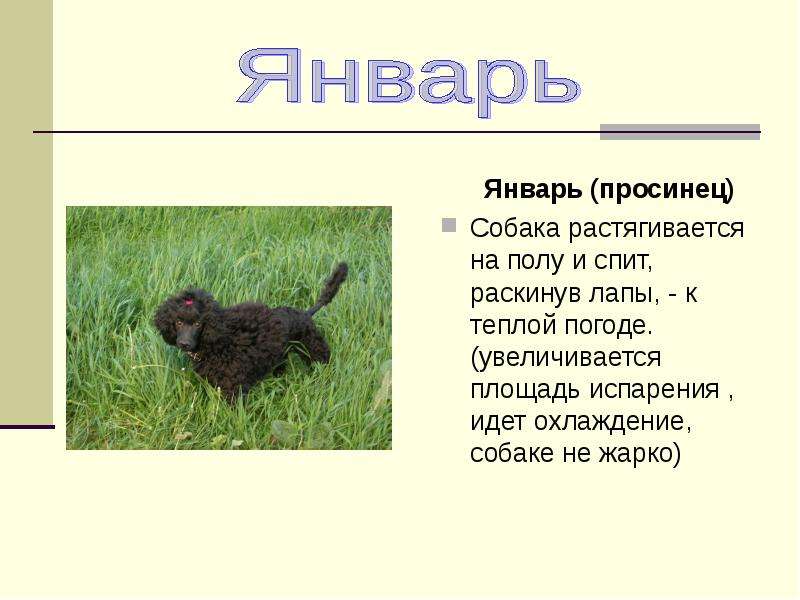 Январь

Январь (просинец)

Собака растягивается на полу и спит, раскинув лапы, - к теплой погоде. (увеличивается площадь испарения , идет охлаждение, собаке не жарко)